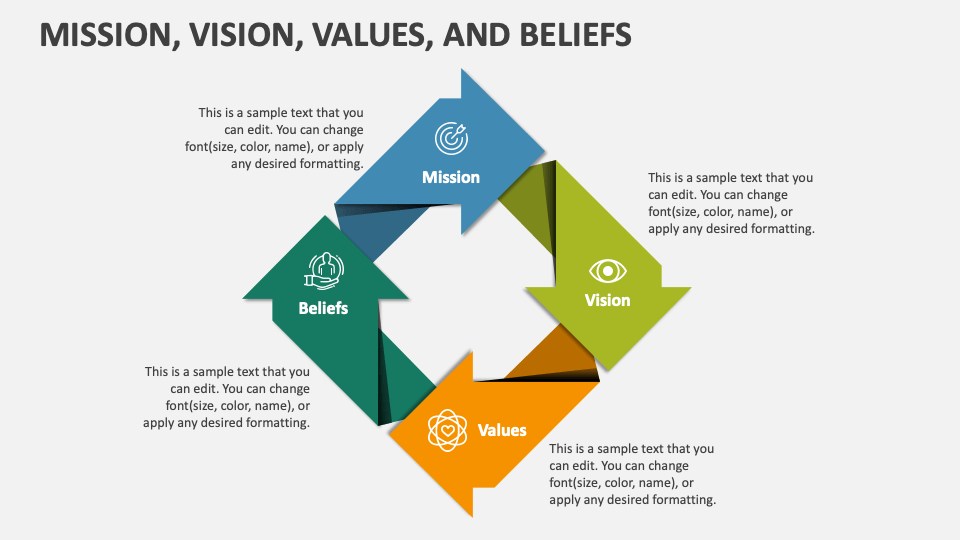 MISSION, VISION, VALUES, AND BELIEFS

This is a sample text that you can edit. You can change font(size, color, name), or apply any desired formatting.

Mission

This is a sample text that you can edit. You can change font(size, color, name), or apply any desired formatting.

Vision

Beliefs

This is a sample text that you can edit. You can change font(size, color, name), or apply any desired formatting.

Values

This is a sample text that you can edit. You can change font(size, color, name), or apply any desired formatting.